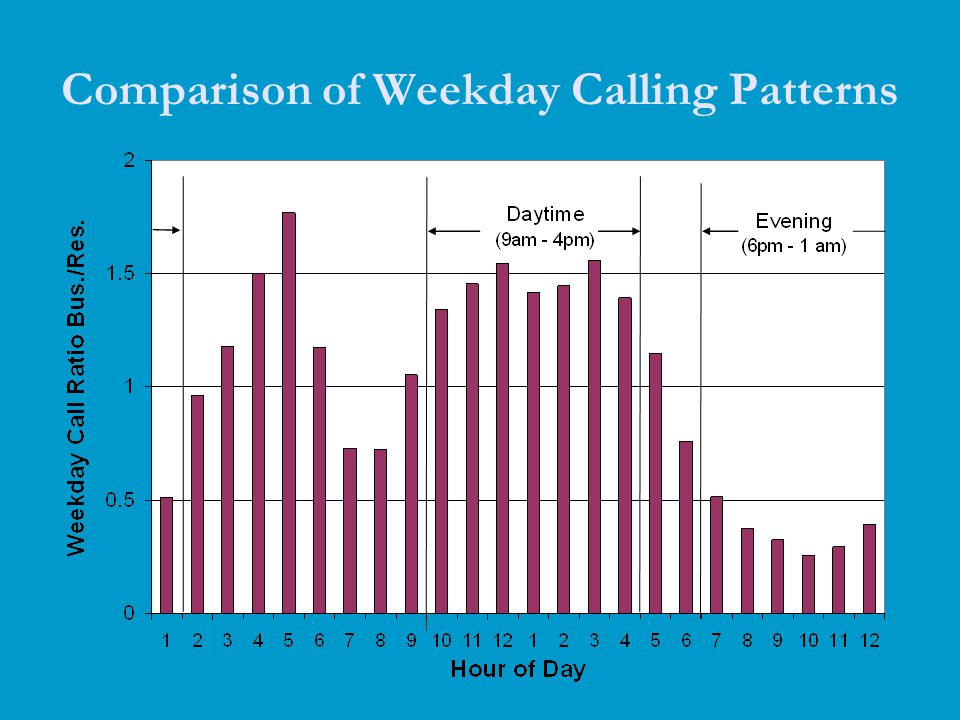 Comparison of Weekday Calling Patterns

Weekday Call Ratio Bus./Res.

2
1.5
1
0.5
0

Daytime
(9am - 4pm)

Evening
(6pm - 1 am)

1 2 3 4 5 6 7 8 9 10 11 12 1 2 3 4 5 6 7 8 9 10 11 12

Hour of Day